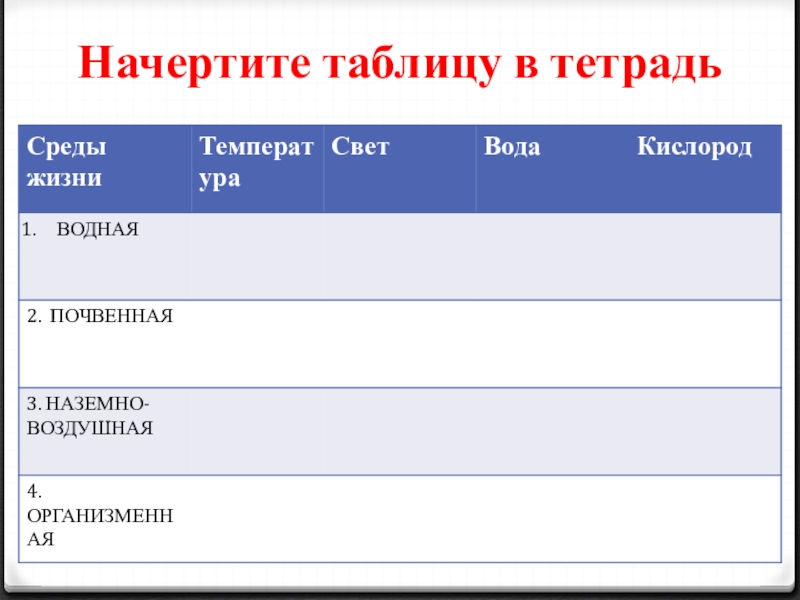 Начертите таблицу в тетрадь

| Среды жизни | Температура | Свет | Вода | Кислород |
|---|---|---|---|---|
| 1. ВОДНАЯ | | | | |
| 2. ПОЧВЕННАЯ | | | | |
| 3. НАЗЕМНО-ВОЗДУШНАЯ | | | | |
| 4. ОРГАНИЗМЕННАЯ | | | | |